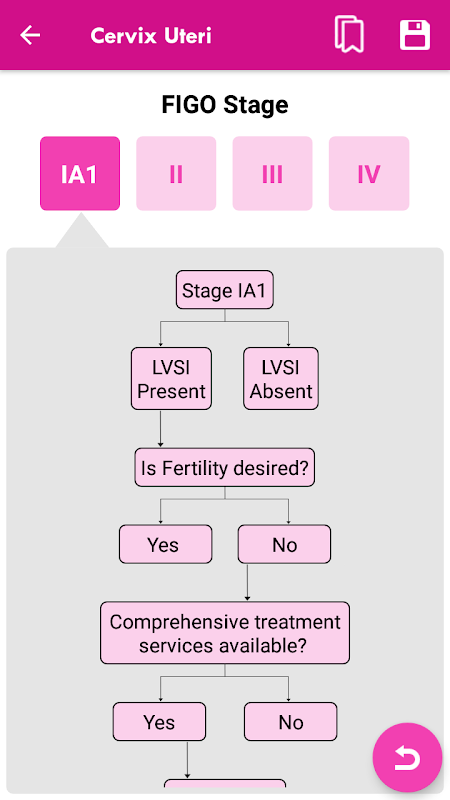 Cervix Uteri

FIGO Stage

IA1

II

III

IV

Stage IA1

LVSI Present

LVSI Absent

Is Fertility desired?

Yes

No

Comprehensive treatment services available?

Yes

No